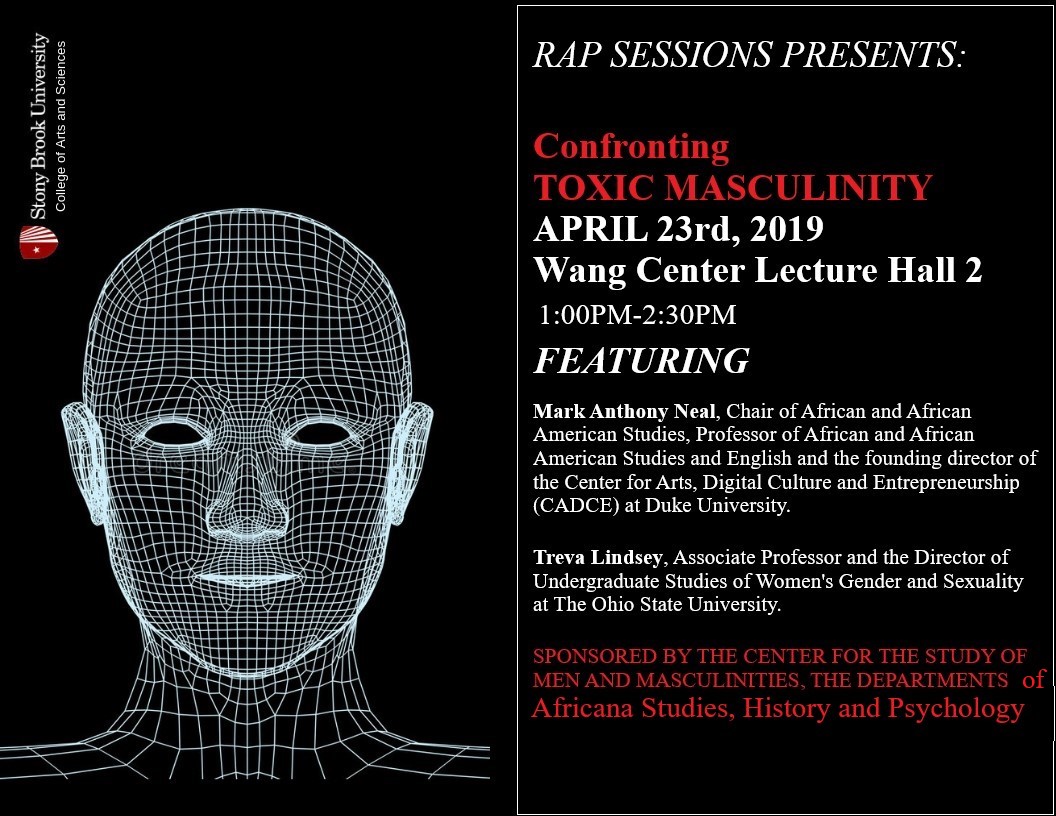 Stony Brook University
College of Arts and Sciences

RAP SESSIONS PRESENTS:

Confronting
TOXIC MASCULINITY
APRIL 23rd, 2019
Wang Center Lecture Hall 2
1:00PM-2:30PM

FEATURING

Mark Anthony Neal, Chair of African and African American Studies, Professor of African and African American Studies and English and the founding director of the Center for Arts, Digital Culture and Entrepreneurship (CADCE) at Duke University.

Treva Lindsey, Associate Professor and the Director of Undergraduate Studies of Women's Gender and Sexuality at The Ohio State University.

SPONSORED BY THE CENTER FOR THE STUDY OF MEN AND MASCULINITIES, THE DEPARTMENTS of Africana Studies, History and Psychology